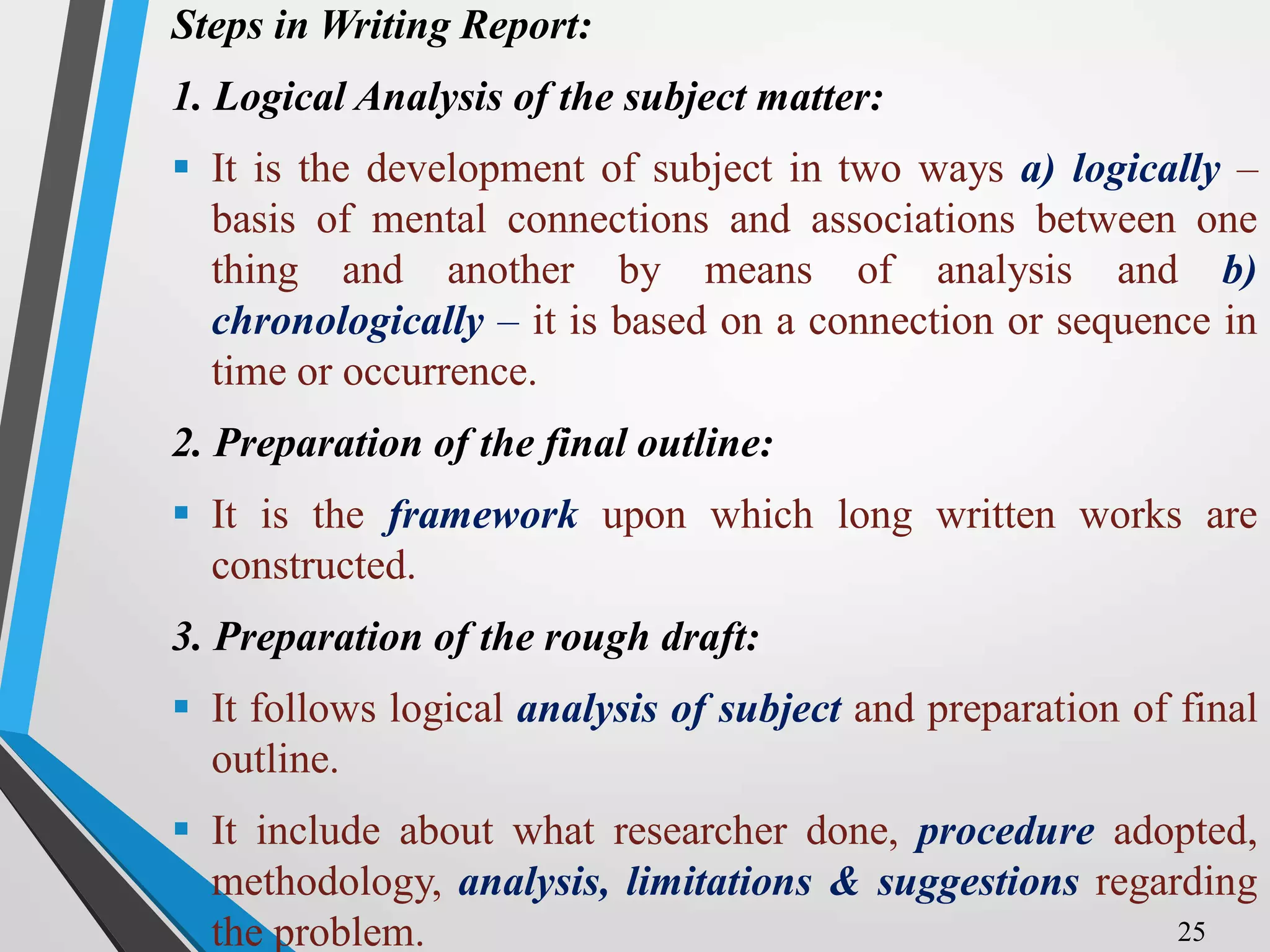 Steps in Writing Report:

1. Logical Analysis of the subject matter:

▪ It is the development of subject in two ways a) logically – basis of mental connections and associations between one thing and another by means of analysis and b) chronologically – it is based on a connection or sequence in time or occurrence.

2. Preparation of the final outline:

▪ It is the framework upon which long written works are constructed.

3. Preparation of the rough draft:

▪ It follows logical analysis of subject and preparation of final outline.

▪ It include about what researcher done, procedure adopted, methodology, analysis, limitations & suggestions regarding the problem.

25